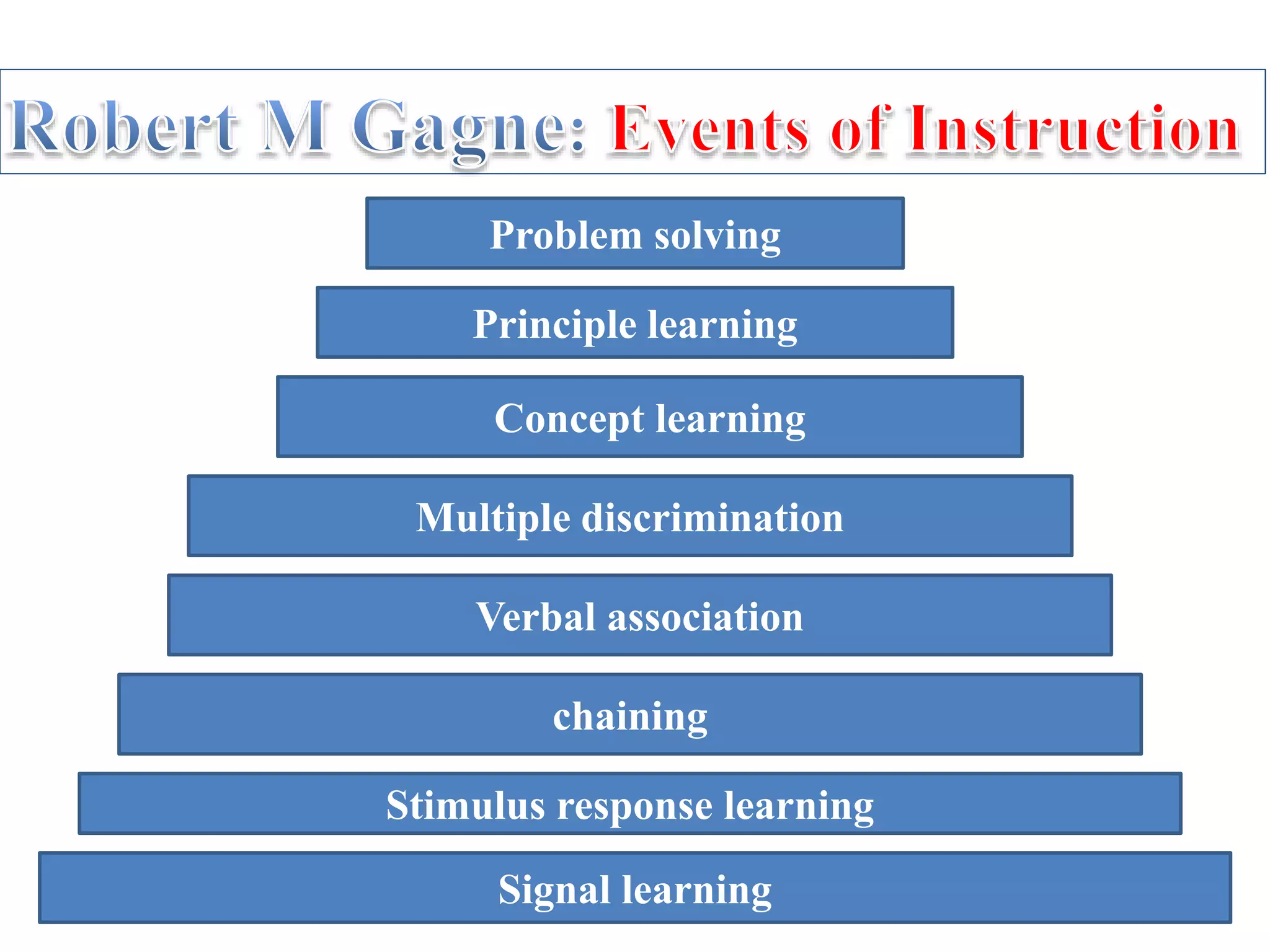 Robert M Gagne: Events of Instruction

Problem solving

Principle learning

Concept learning

Multiple discrimination

Verbal association

chaining

Stimulus response learning

Signal learning